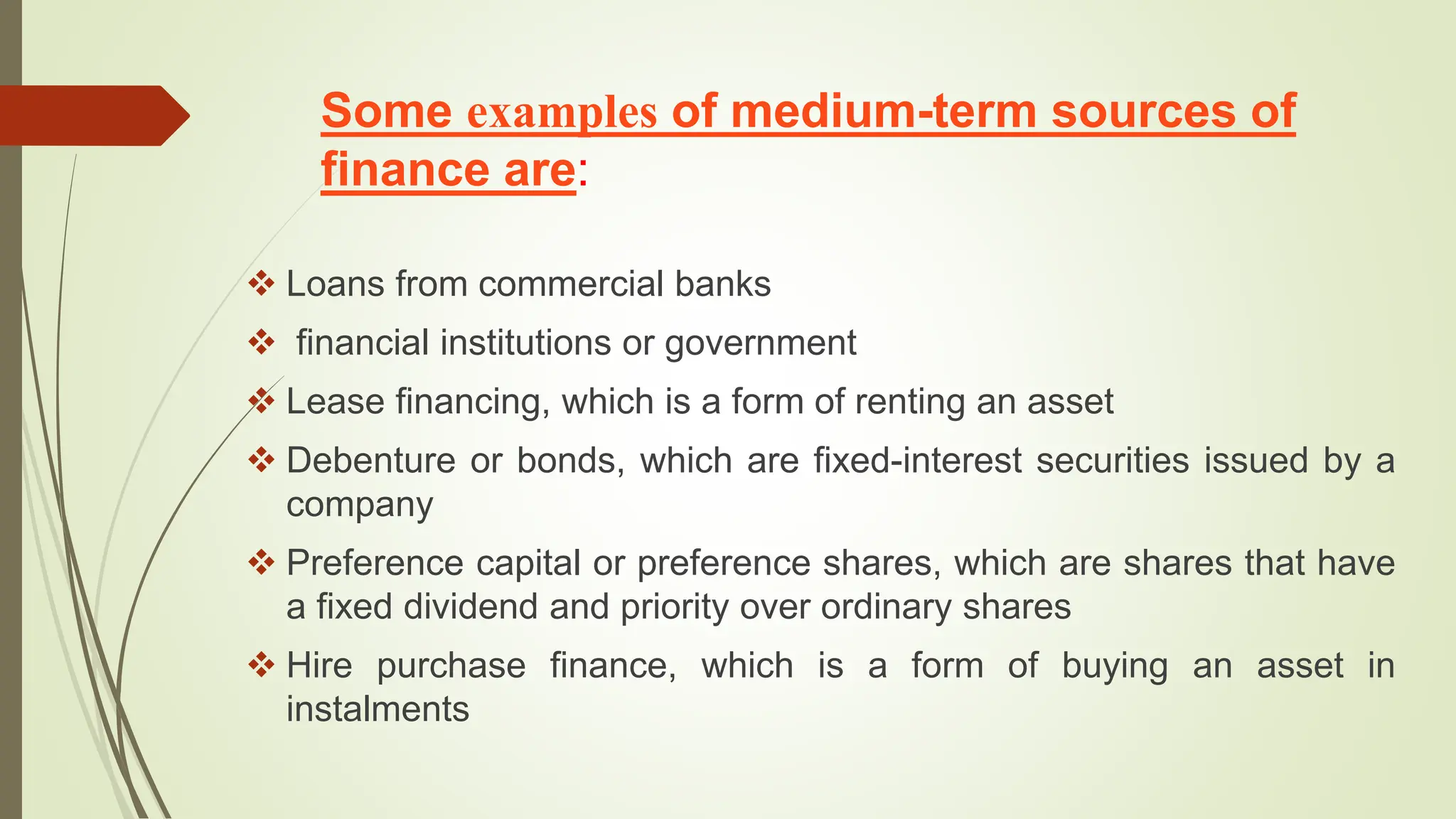 Some examples of medium-term sources of finance are:

❖ Loans from commercial banks

❖ financial institutions or government

❖ Lease financing, which is a form of renting an asset

❖ Debenture or bonds, which are fixed-interest securities issued by a company

❖ Preference capital or preference shares, which are shares that have a fixed dividend and priority over ordinary shares

❖ Hire purchase finance, which is a form of buying an asset in instalments